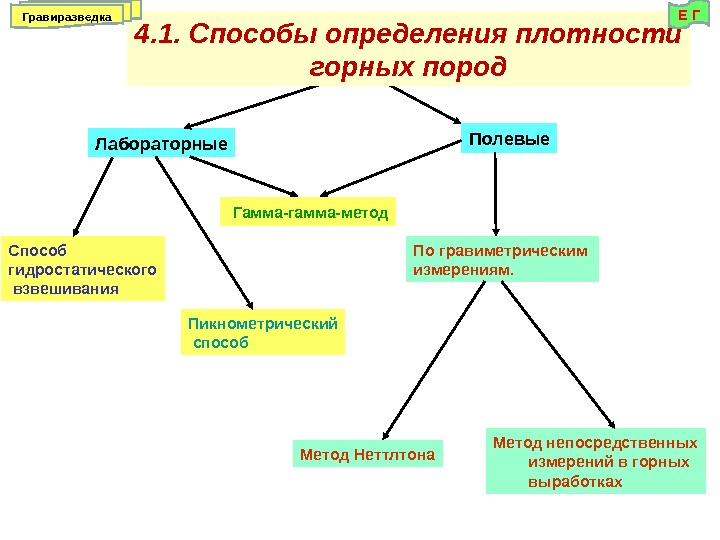 Гравиразведка

Е Г

4.1. Способы определения плотности горных пород

Лабораторные

Полевые

Гамма-гамма-метод

Способ гидростатического взвешивания

Пикнометрический способ

По гравиметрическим измерениям.

Метод Неттлтона

Метод непосредственных измерений в горных выработках